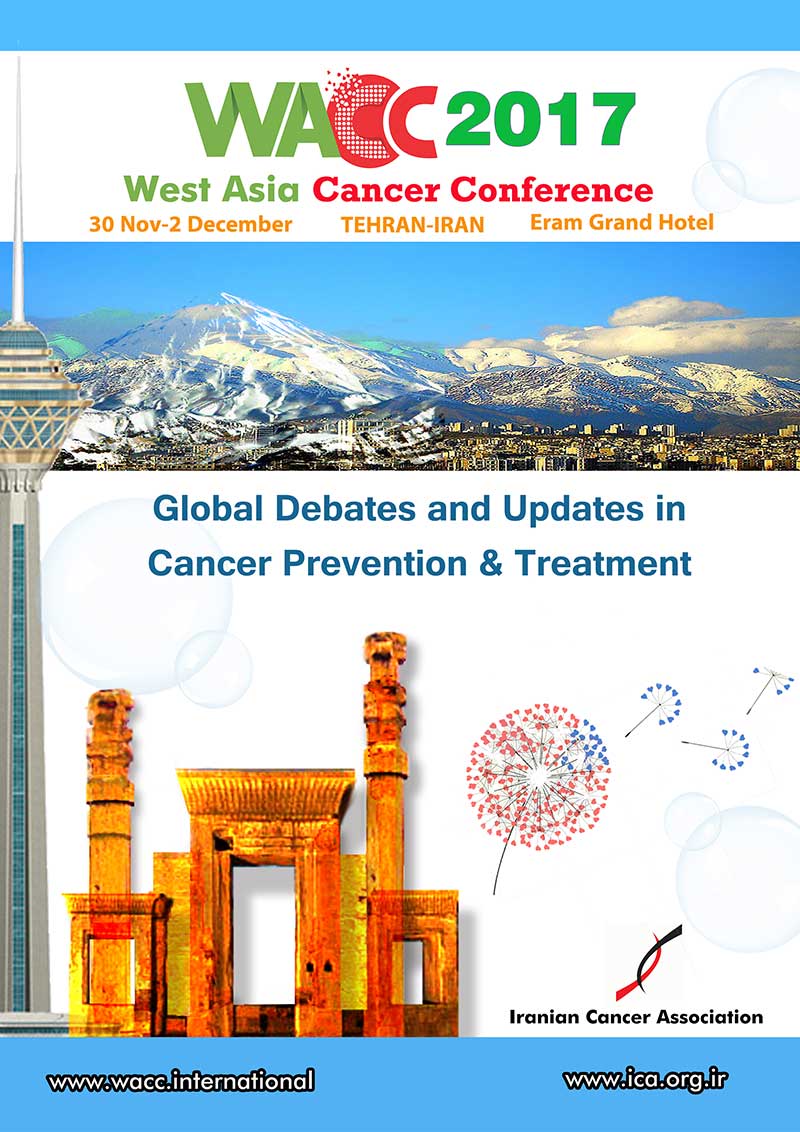 WACC 2017
West Asia Cancer Conference
30 Nov-2 December TEHRAN-IRAN Eram Grand Hotel

Global Debates and Updates in Cancer Prevention & Treatment

Iranian Cancer Association

www.wacc.international www.ica.org.ir